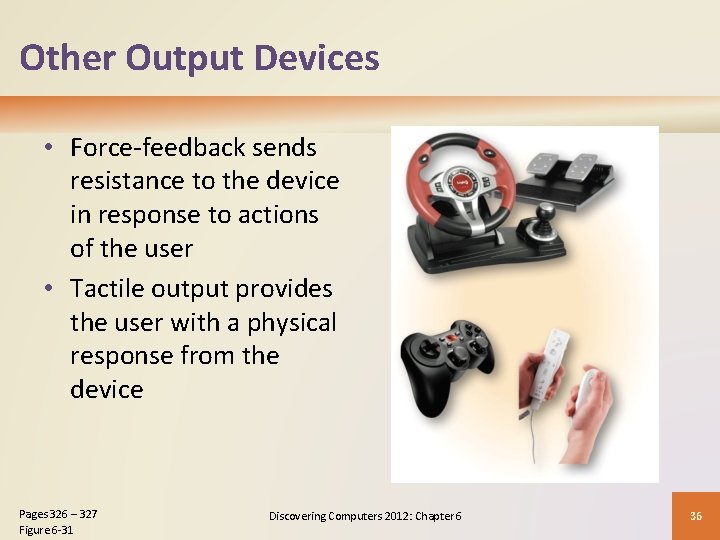 Other Output Devices

• Force-feedback sends resistance to the device in response to actions of the user
• Tactile output provides the user with a physical response from the device

Pages 326 – 327
Figure 6-31

Discovering Computers 2012: Chapter 6

36